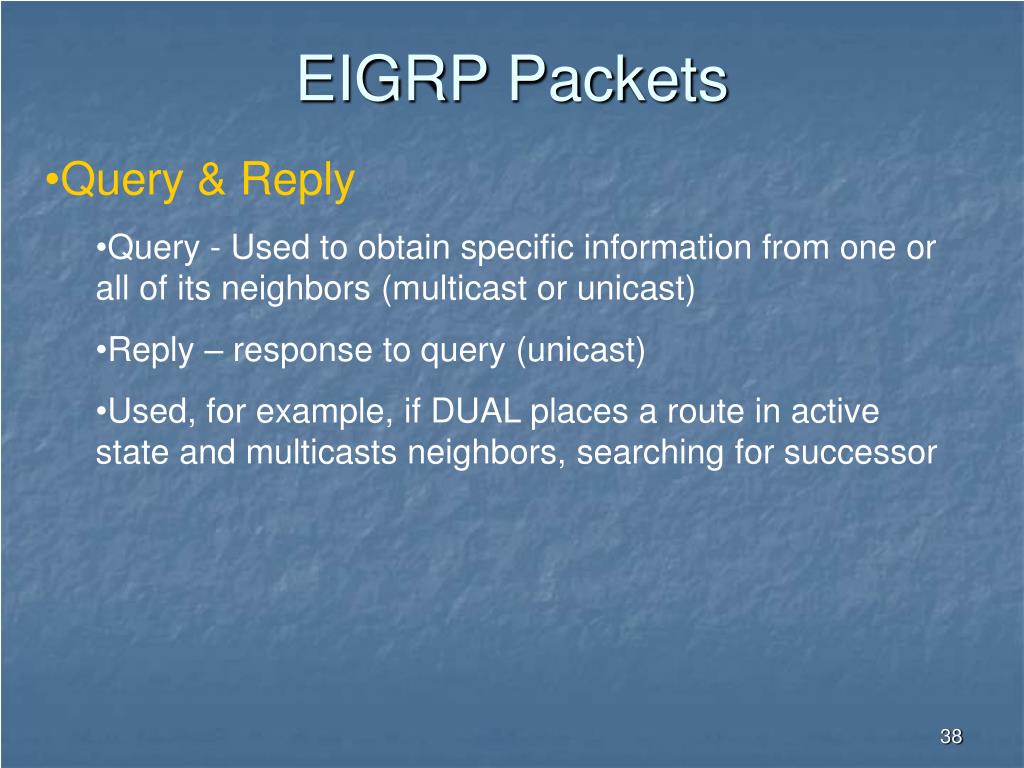 EIGRP Packets

•Query & Reply

•Query - Used to obtain specific information from one or all of its neighbors (multicast or unicast)

•Reply – response to query (unicast)

•Used, for example, if DUAL places a route in active state and multicasts neighbors, searching for successor

38